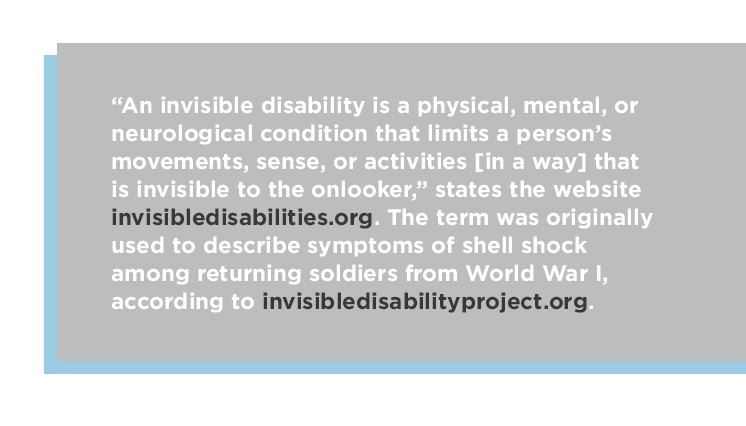 “An invisible disability is a physical, mental, or neurological condition that limits a person’s movements, sense, or activities [in a way] that is invisible to the onlooker,” states the website invisibledisabilities.org. The term was originally used to describe symptoms of shell shock among returning soldiers from World War I, according to invisibledisabilityproject.org.